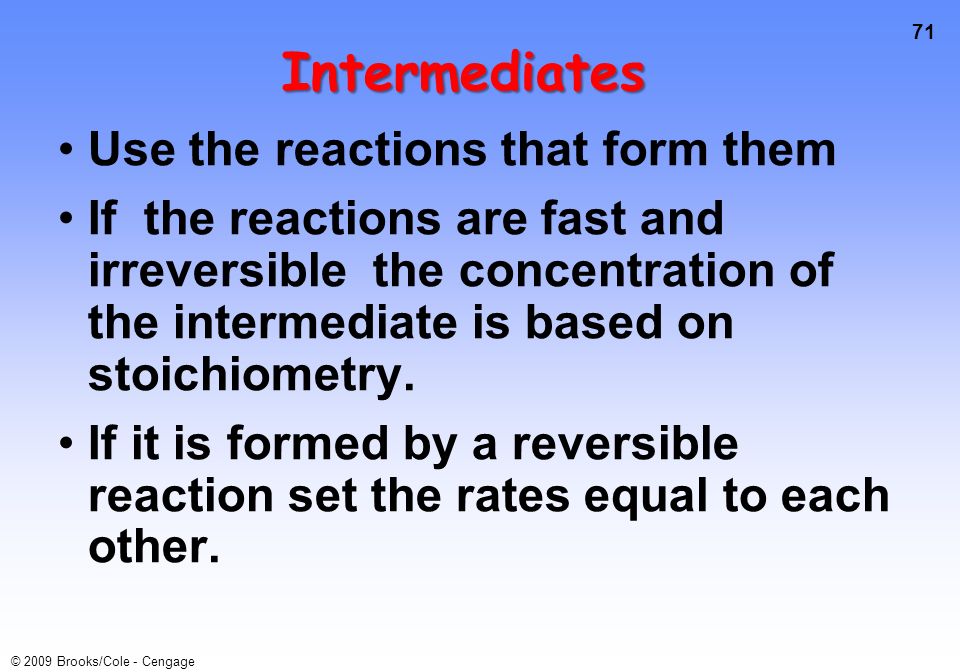 71

Intermediates

• Use the reactions that form them

• If the reactions are fast and irreversible the concentration of the intermediate is based on stoichiometry.

• If it is formed by a reversible reaction set the rates equal to each other.

© 2009 Brooks/Cole - Cengage